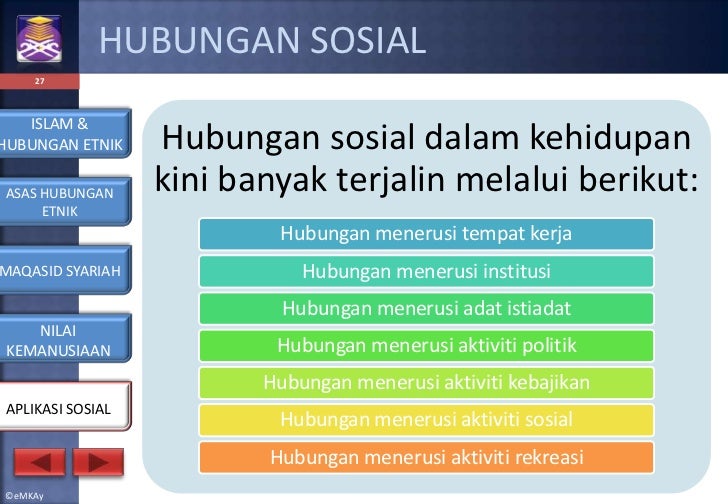 HUBUNGAN SOSIAL

27

ISLAM & HUBUNGAN ETNIK

ASAS HUBUNGAN ETNIK

MAQASID SYARIAH

NILAI KEMANUSIAAN

APLIKASI SOSIAL

©eMKAy

Hubungan sosial dalam kehidupan kini banyak terjalin melalui berikut:

Hubungan menerusi tempat kerja

Hubungan menerusi institusi

Hubungan menerusi adat istiadat

Hubungan menerusi aktiviti politik

Hubungan menerusi aktiviti kebajikan

Hubungan menerusi aktiviti sosial

Hubungan menerusi aktiviti rekreasi